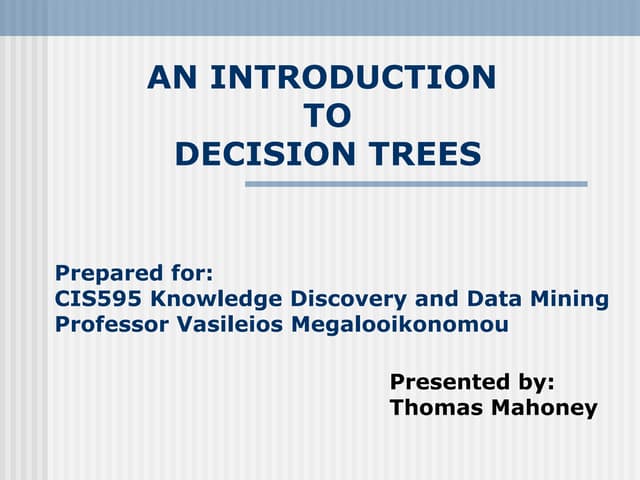 AN INTRODUCTION
TO
DECISION TREES

Prepared for:
CIS595 Knowledge Discovery and Data Mining
Professor Vasileios Megalooikonomou

Presented by:
Thomas Mahoney